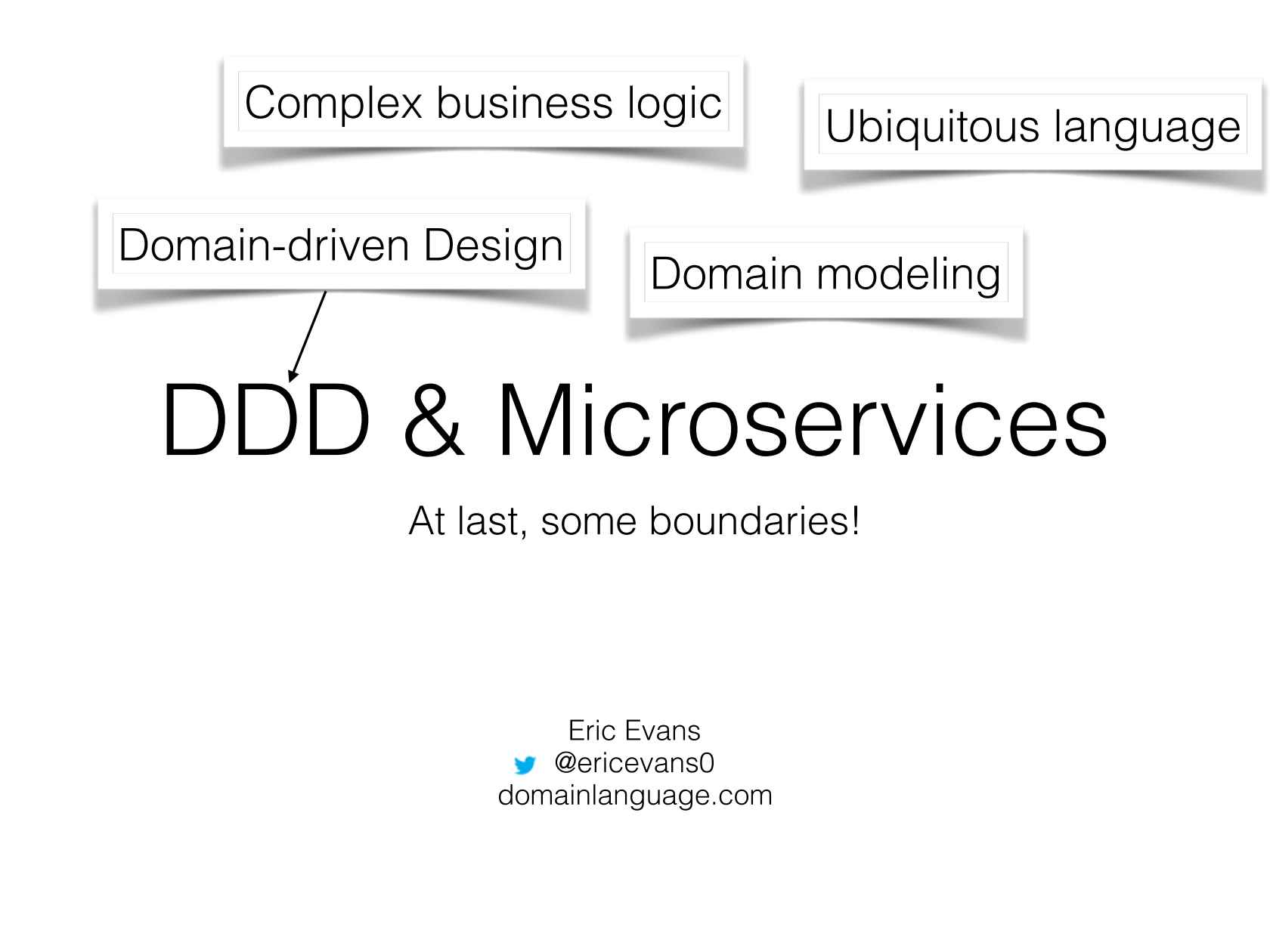 Complex business logic

Ubiquitous language

Domain-driven Design

Domain modeling

DDD & Microservices

At last, some boundaries!

Eric Evans
@ericevans0
domainlanguage.com